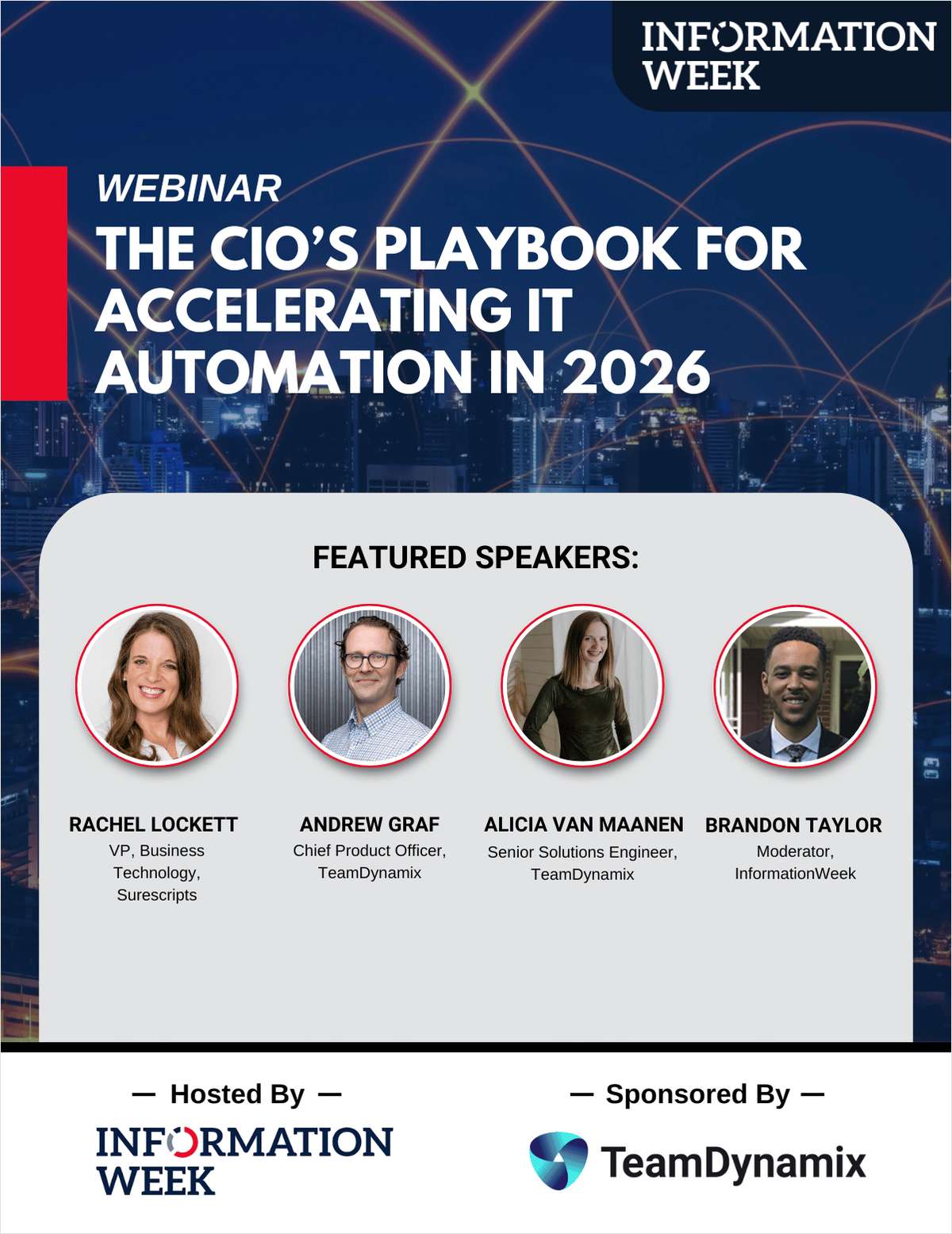 INFORMATION WEEK

WEBINAR

THE CIO'S PLAYBOOK FOR ACCELERATING IT AUTOMATION IN 2026

FEATURED SPEAKERS:

RACHEL LOCKETT
VP, Business Technology, Surescripts

ANDREW GRAF
Chief Product Officer, TeamDynamix

ALICIA VAN MAANEN
Senior Solutions Engineer, TeamDynamix

BRANDON TAYLOR
Moderator, InformationWeek

— Hosted By —
INFORMATION WEEK

— Sponsored By —
TeamDynamix